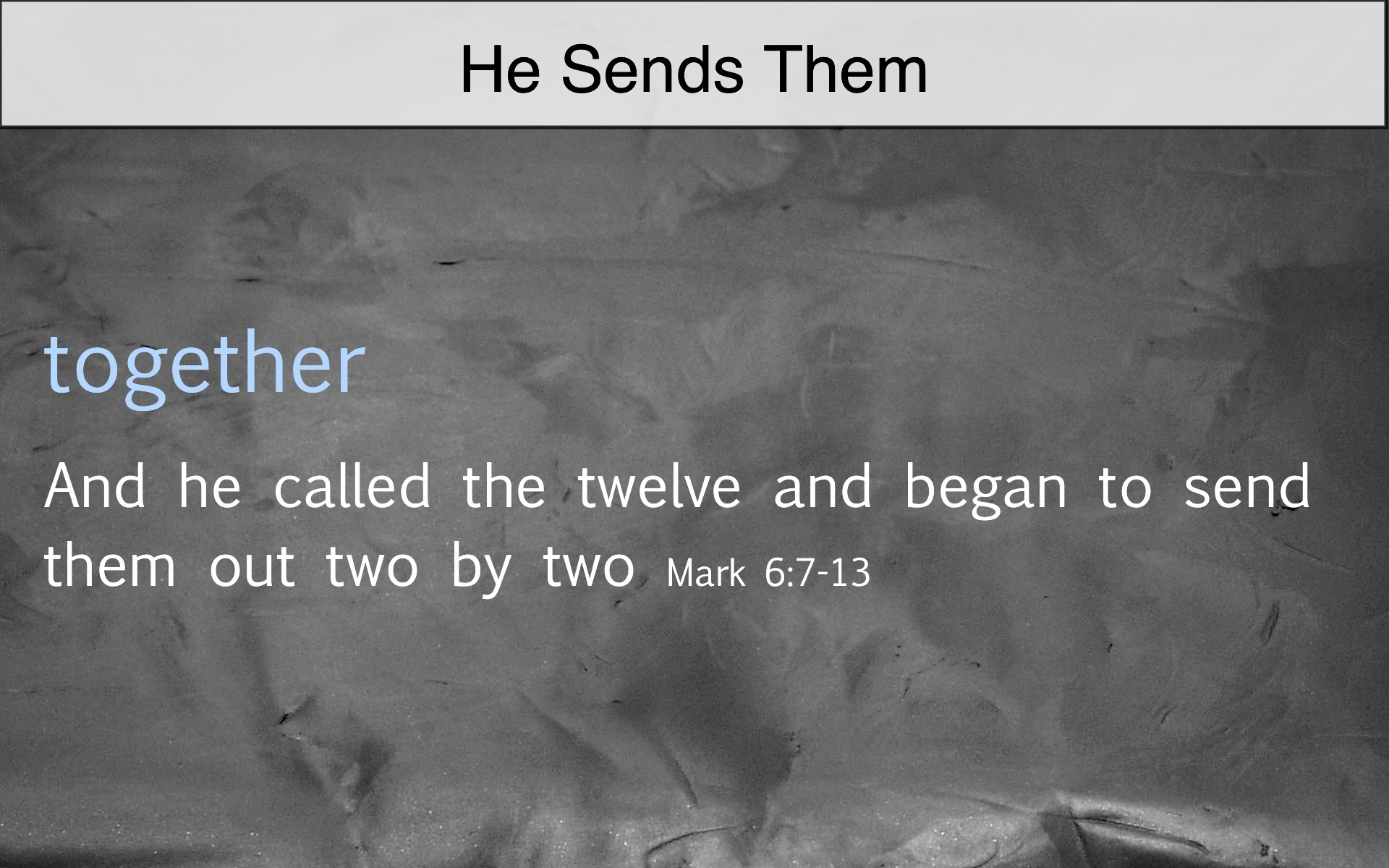 He Sends Them

together

And he called the twelve and began to send them out two by two Mark 6:7-13